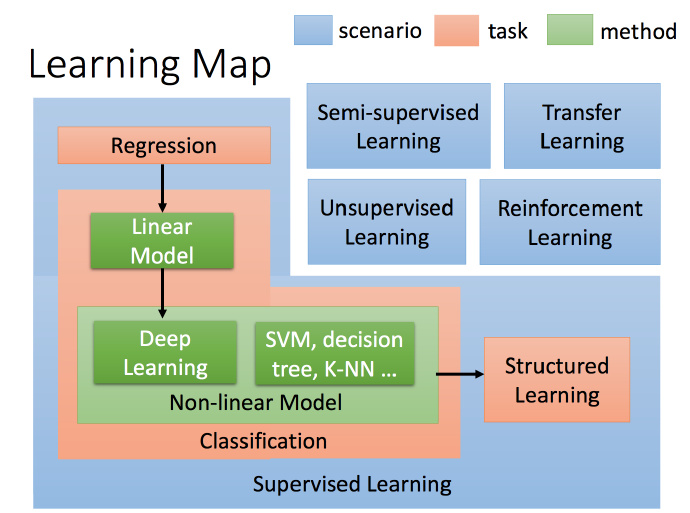 scenario task method

Learning Map

Semi-supervised Learning

Transfer Learning

Unsupervised Learning

Reinforcement Learning

Regression

Linear Model

Deep Learning

SVM, decision tree, K-NN …

Non-linear Model

Classification

Structured Learning

Supervised Learning